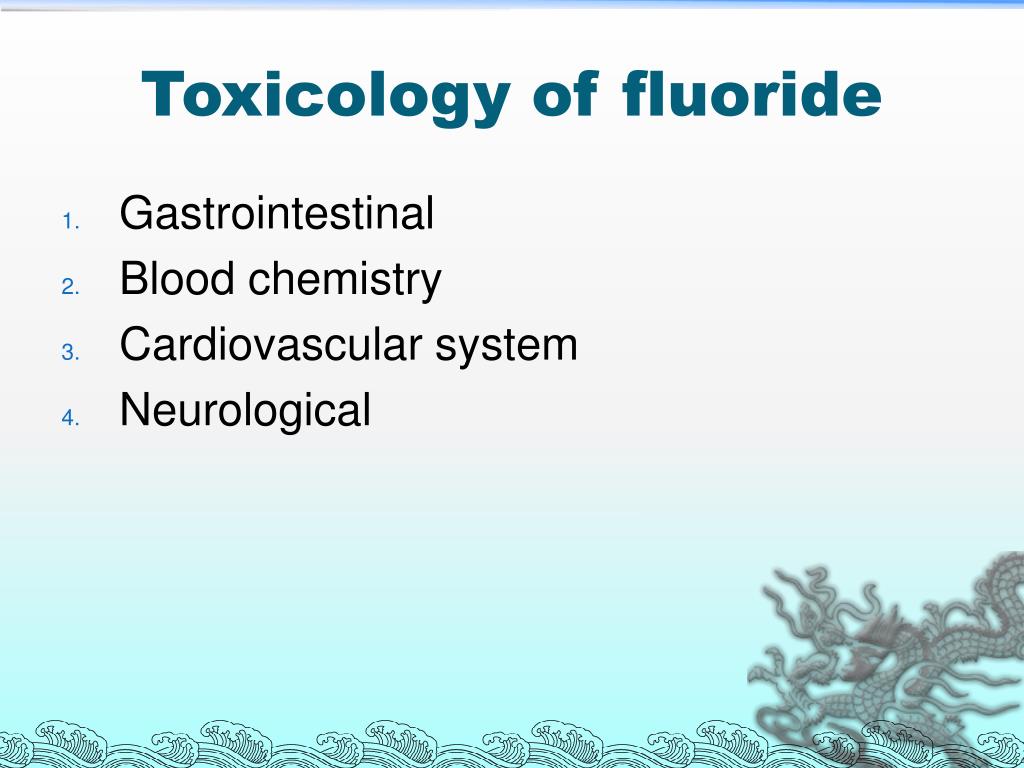 Toxicology of fluoride

1. Gastrointestinal
2. Blood chemistry
3. Cardiovascular system
4. Neurological